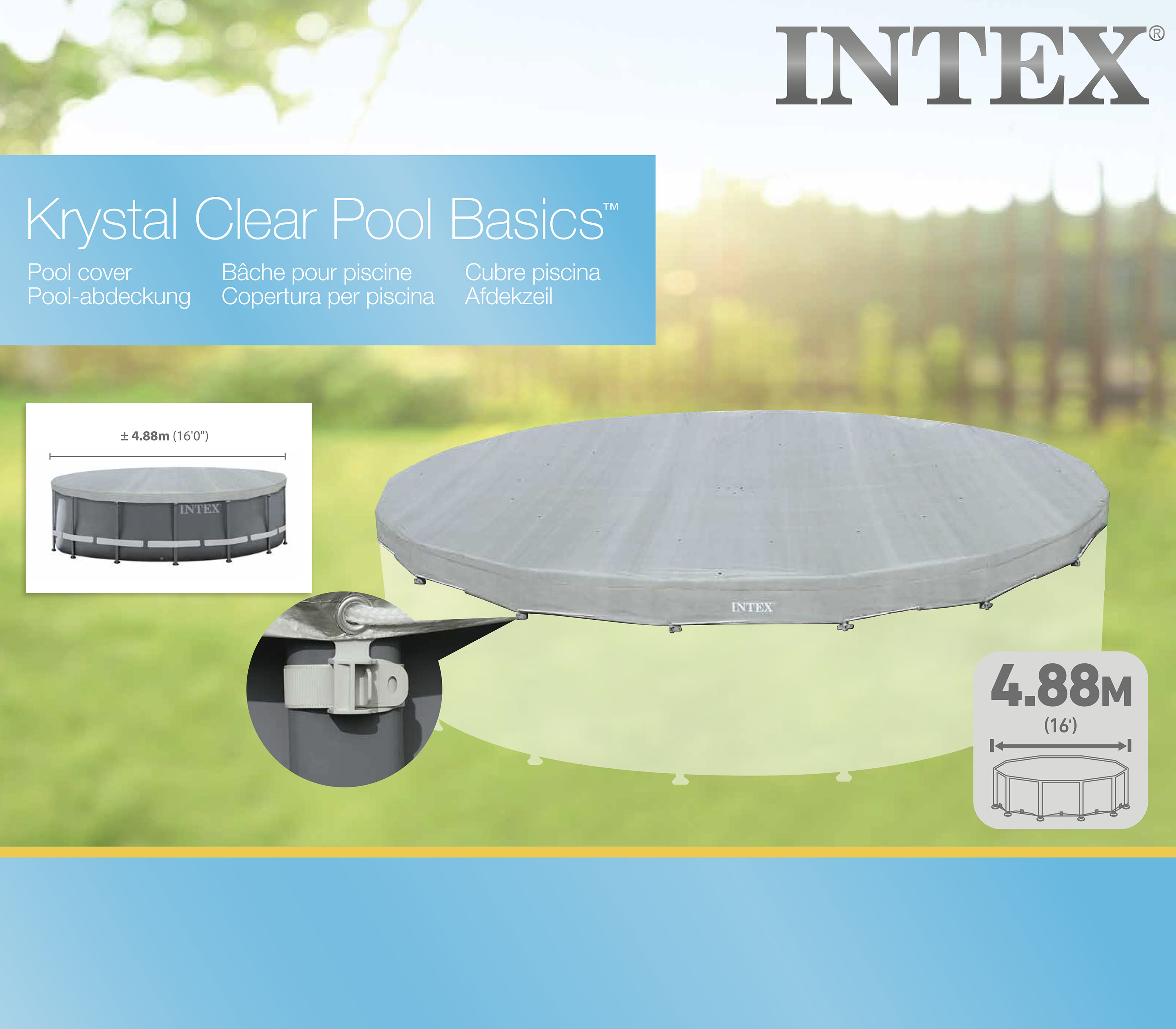 INTEX®

Krystal Clear Pool Basics™

Pool cover
Pool-abdeckung

Bâche pour piscine
Copertura per piscina

Cubre piscina
Afdekzeil

± 4.88m (16'0")

INTEX

INTEX

4.88M
(16')